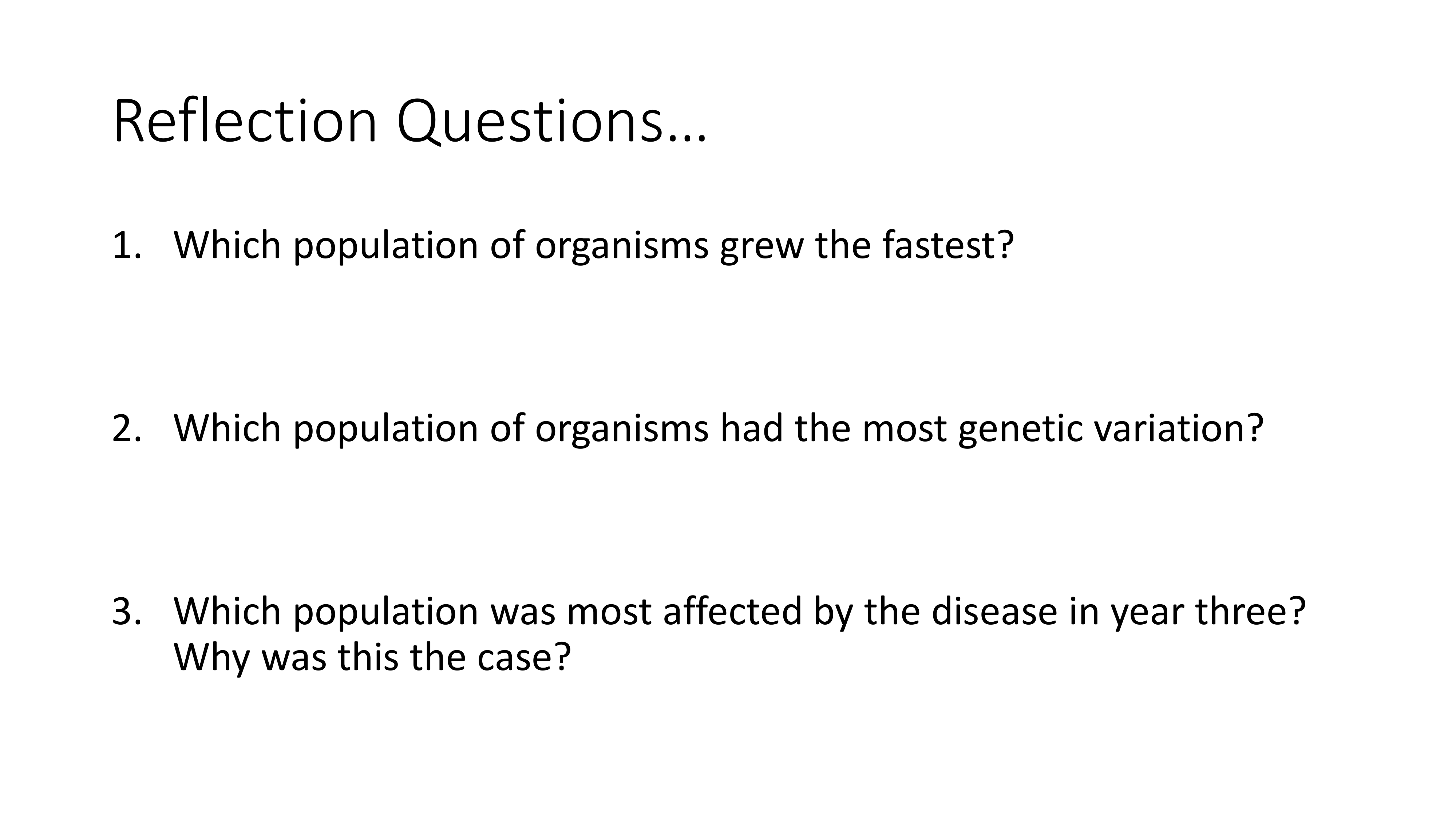 Reflection Questions…

1. Which population of organisms grew the fastest?

2. Which population of organisms had the most genetic variation?

3. Which population was most affected by the disease in year three? Why was this the case?